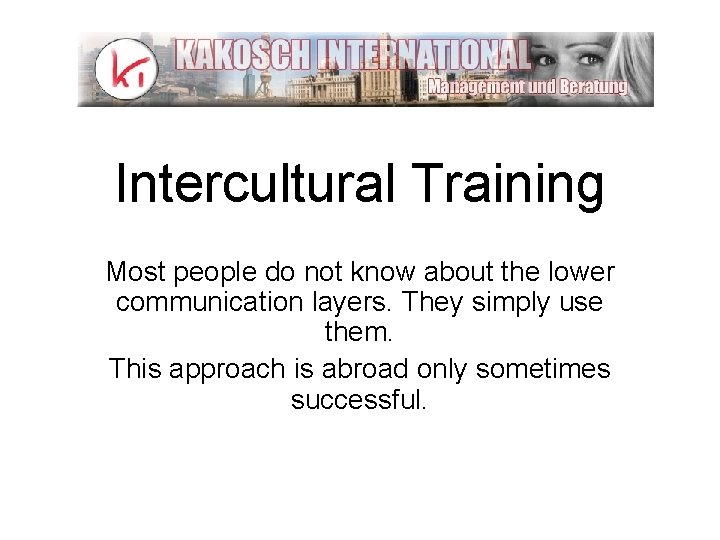 KI

KAKOSCH INTERNATIONAL

Management und Beratung

Intercultural Training

Most people do not know about the lower communication layers. They simply use them.

This approach is abroad only sometimes successful.